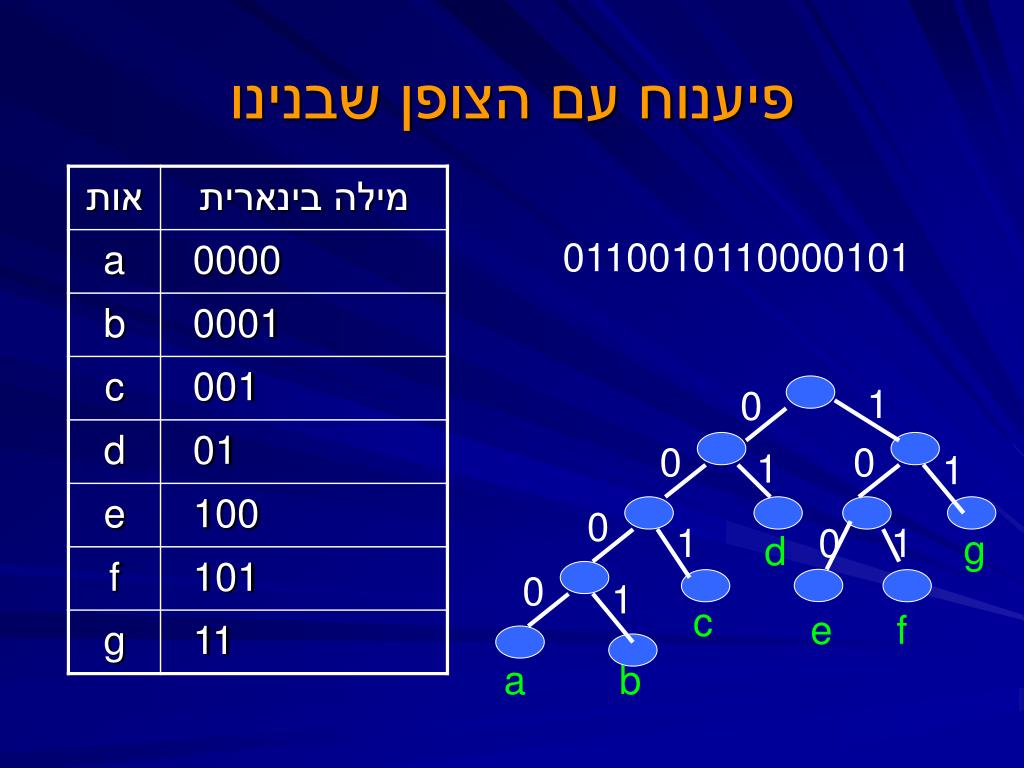 פיענוח עם הצופן שבנינו

| אות | מילה בינארית |
|---|---|
| a | 0000 |
| b | 0001 |
| c | 001 |
| d | 01 |
| e | 100 |
| f | 101 |
| g | 11 |

0110010110000101

0 1
0 1 0 1
0 1 d 0 1 g
0 1 c e f
a b